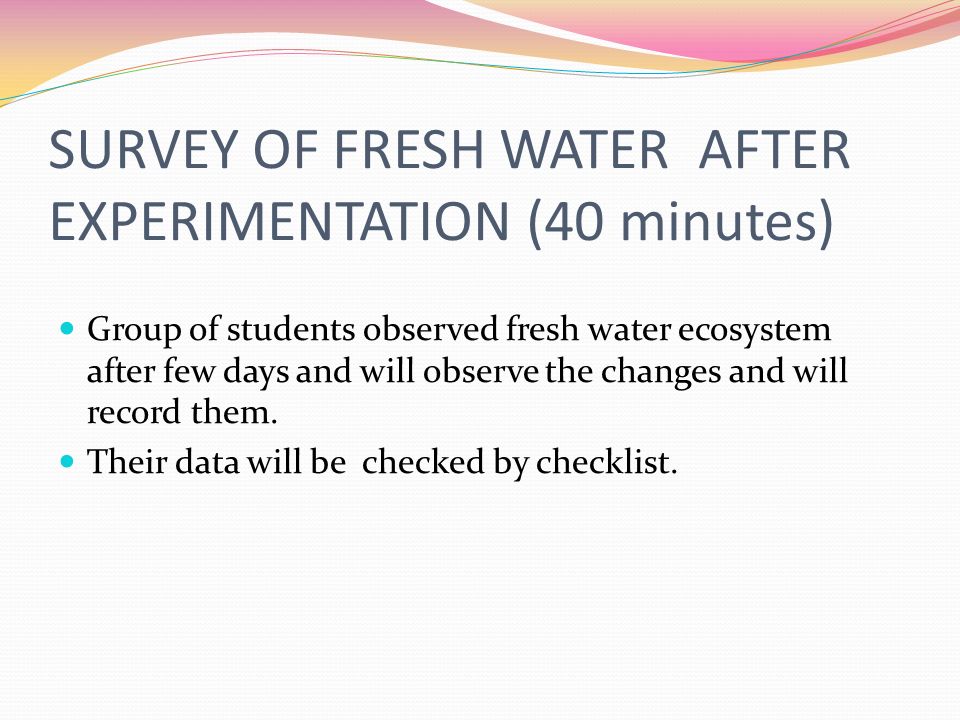 SURVEY OF FRESH WATER AFTER EXPERIMENTATION (40 minutes)

Group of students observed fresh water ecosystem after few days and will observe the changes and will record them.

Their data will be checked by checklist.